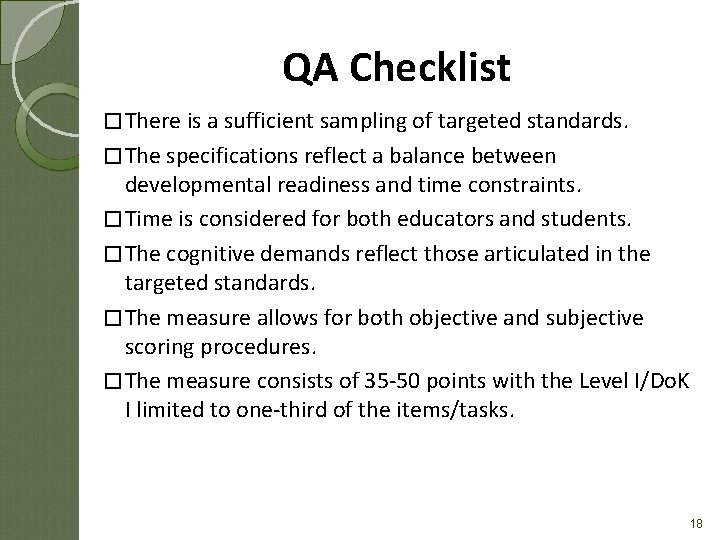 QA Checklist

☐ There is a sufficient sampling of targeted standards.

☐ The specifications reflect a balance between developmental readiness and time constraints.

☐ Time is considered for both educators and students.

☐ The cognitive demands reflect those articulated in the targeted standards.

☐ The measure allows for both objective and subjective scoring procedures.

☐ The measure consists of 35-50 points with the Level I/DoK I limited to one-third of the items/tasks.

18